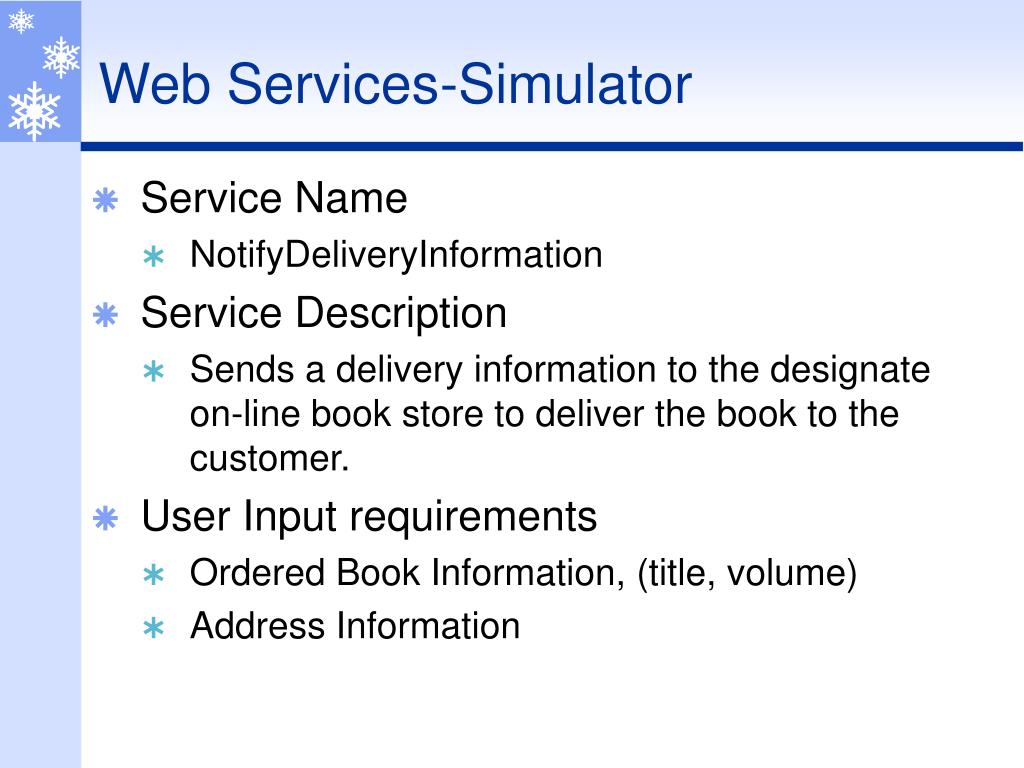 Web Services-Simulator

Service Name
NotifyDeliveryInformation

Service Description
Sends a delivery information to the designate on-line book store to deliver the book to the customer.

User Input requirements
Ordered Book Information, (title, volume)
Address Information